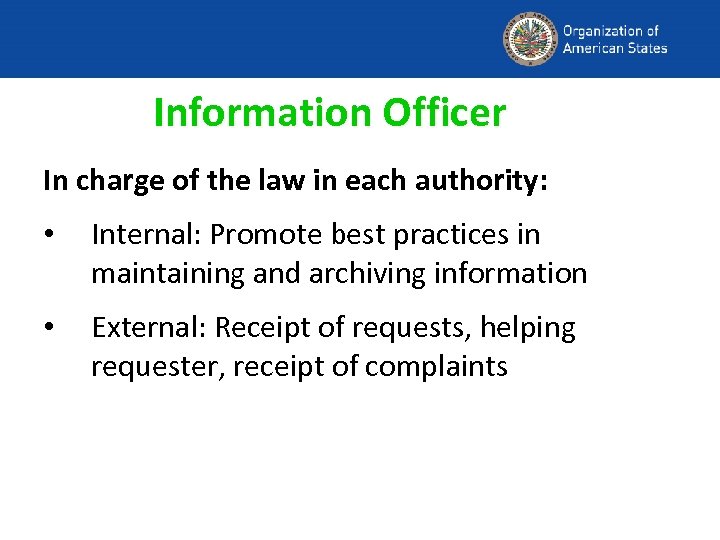 Organization of American States

Information Officer

In charge of the law in each authority:

• Internal: Promote best practices in maintaining and archiving information

• External: Receipt of requests, helping requester, receipt of complaints